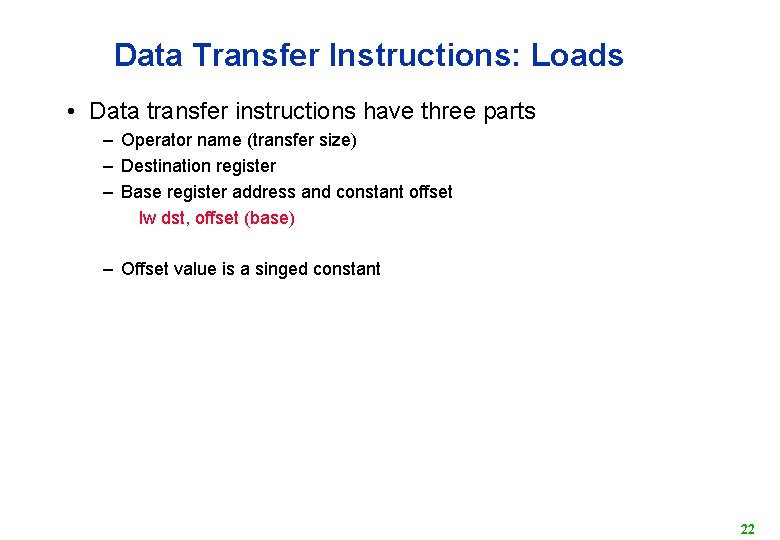 Data Transfer Instructions: Loads

• Data transfer instructions have three parts

– Operator name (transfer size)

– Destination register

– Base register address and constant offset

lw dst, offset (base)

– Offset value is a singed constant

22